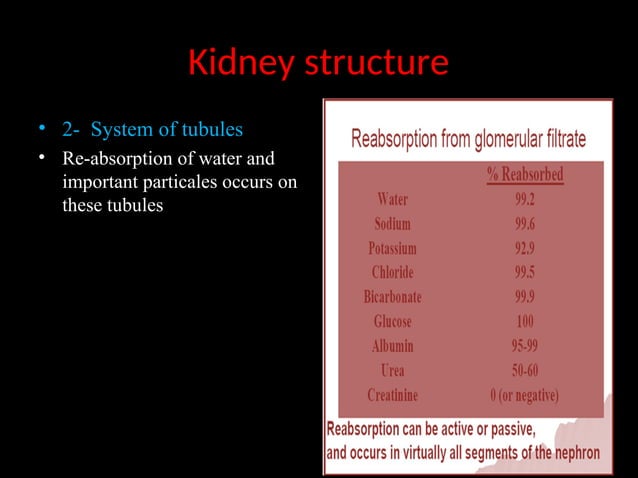 Kidney structure

• 2- System of tubules
• Re-absorption of water and important particales occurs on these tubules

Reabsorption from glomerular filtrate

| | % Reabsorbed |
|---|---|
| Water | 99.2 |
| Sodium | 99.6 |
| Potassium | 92.9 |
| Chloride | 99.5 |
| Bicarbonate | 99.9 |
| Glucose | 100 |
| Albumin | 95-99 |
| Urea | 50-60 |
| Creatinine | 0 (or negative) |

Reabsorption can be active or passive, and occurs in virtually all segments of the nephron